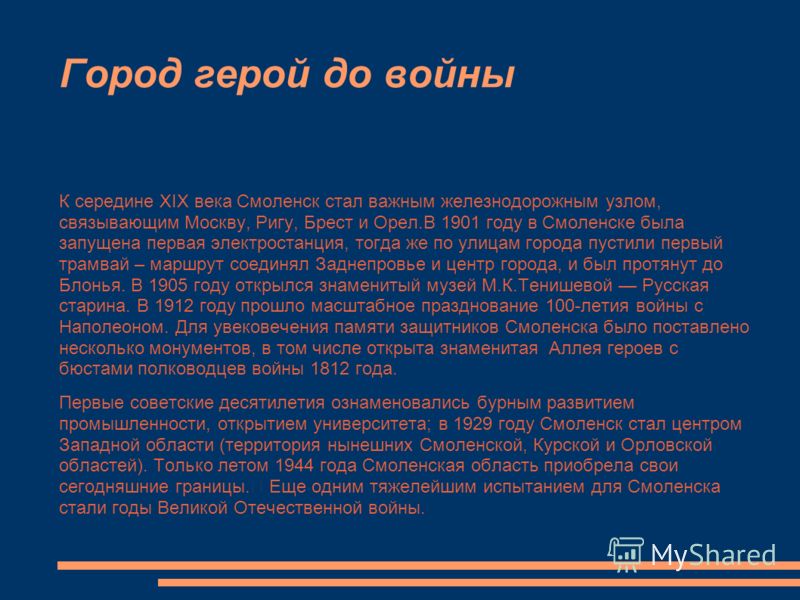 Город герой до войны

К середине XIX века Смоленск стал важным железнодорожным узлом, связывающим Москву, Ригу, Брест и Орел.В 1901 году в Смоленске была запущена первая электростанция, тогда же по улицам города пустили первый трамвай – маршрут соединял Заднепровье и центр города, и был протянут до Блонья. В 1905 году открылся знаменитый музей М.К.Тенишевой — Русская старина. В 1912 году прошло масштабное празднование 100-летия войны с Наполеоном. Для увековечения памяти защитников Смоленска было поставлено несколько монументов, в том числе открыта знаменитая Аллея героев с бюстами полководцев войны 1812 года.

Первые советские десятилетия ознаменовались бурным развитием промышленности, открытием университета; в 1929 году Смоленск стал центром Западной области (территория нынешних Смоленской, Курской и Орловской областей). Только летом 1944 года Смоленская область приобрела свои сегодняшние границы. Еще одним тяжелейшим испытанием для Смоленска стали годы Великой Отечественной войны.

MyShared